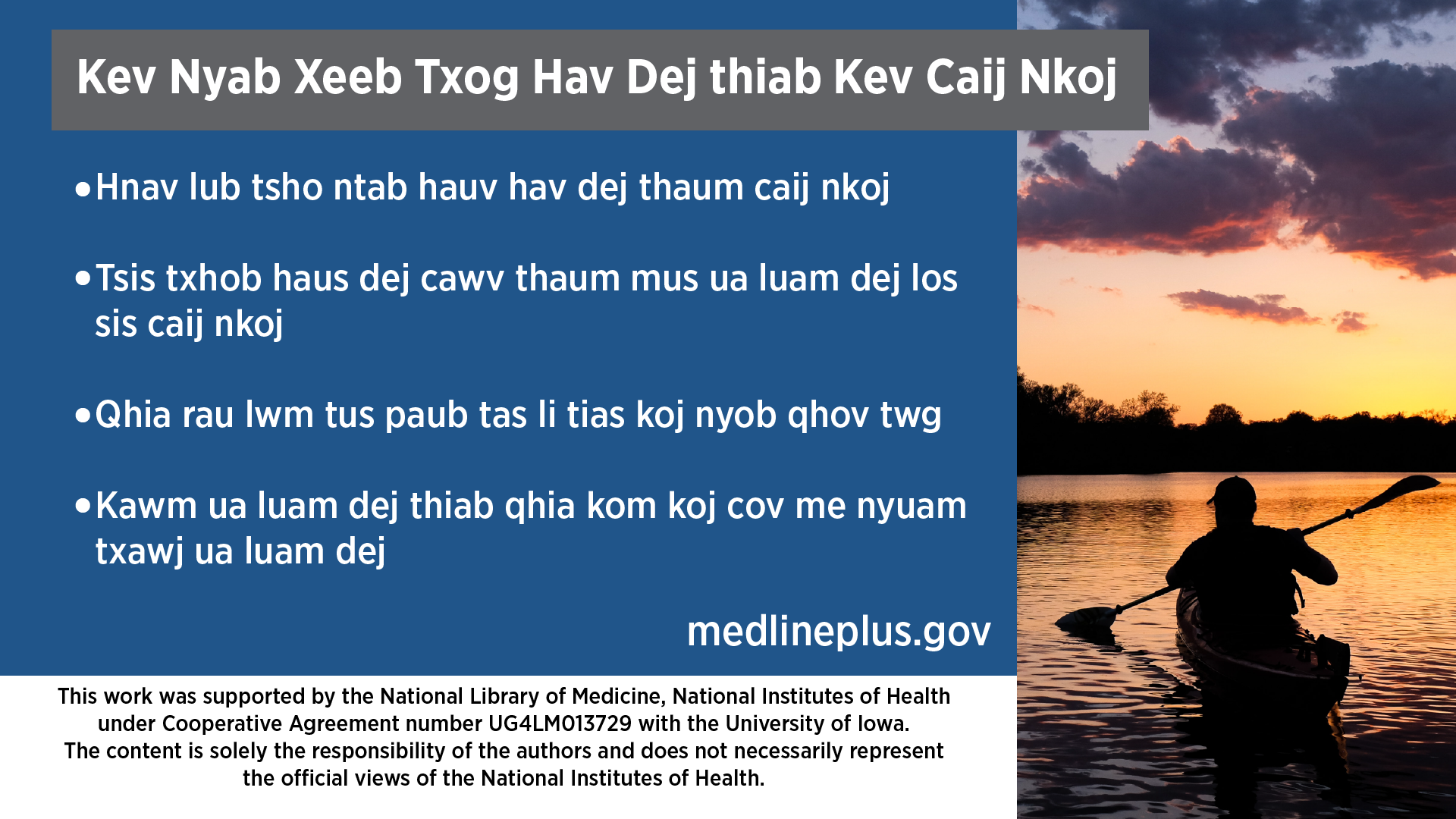 Kev Nyab Xeeb Txog Hav Dej thiab Kev Caij Nkoj

• Hnav lub tsho ntab hauv hav dej thaum caij nkoj

• Tsis txhob haus dej cawv thaum mus ua luam dej los sis caij nkoj

• Qhia rau lwm tus paub tas li tias koj nyob qhov twg

• Kawm ua luam dej thiab qhia kom koj cov me nyuam txawj ua luam dej

medlineplus.gov

This work was supported by the National Library of Medicine, National Institutes of Health under Cooperative Agreement number UG4LM013729 with the University of Iowa. The content is solely the responsibility of the authors and does not necessarily represent the official views of the National Institutes of Health.